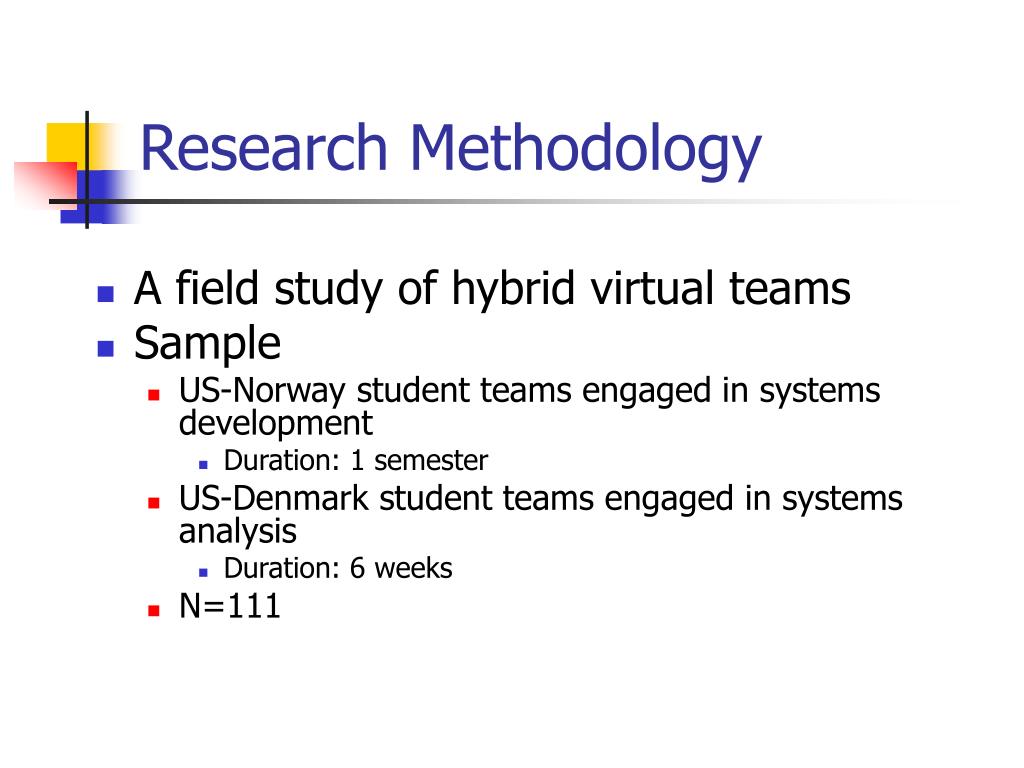 Research Methodology

- A field study of hybrid virtual teams
- Sample
  - US-Norway student teams engaged in systems development
    - Duration: 1 semester
  - US-Denmark student teams engaged in systems analysis
    - Duration: 6 weeks
  - N=111